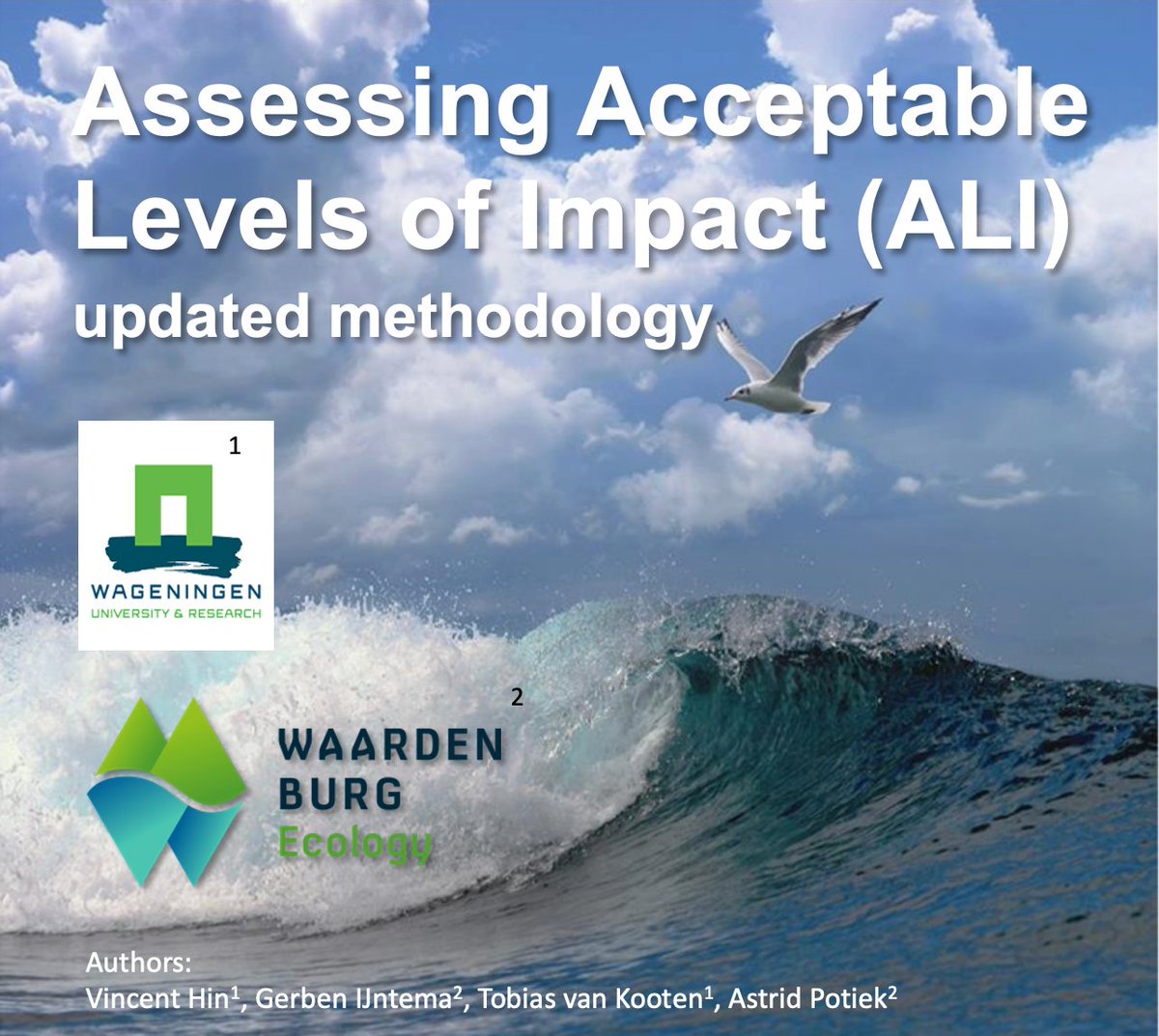 Assessing Acceptable Levels of Impact (ALI)

updated methodology

1

WAGENINGEN
UNIVERSITY & RESEARCH

2

WAARDEN
BURG
Ecology

Authors:
Vincent Hin$^1$, Gerben IJntema$^2$, Tobias van Kooten$^1$, Astrid Potiek$^2$